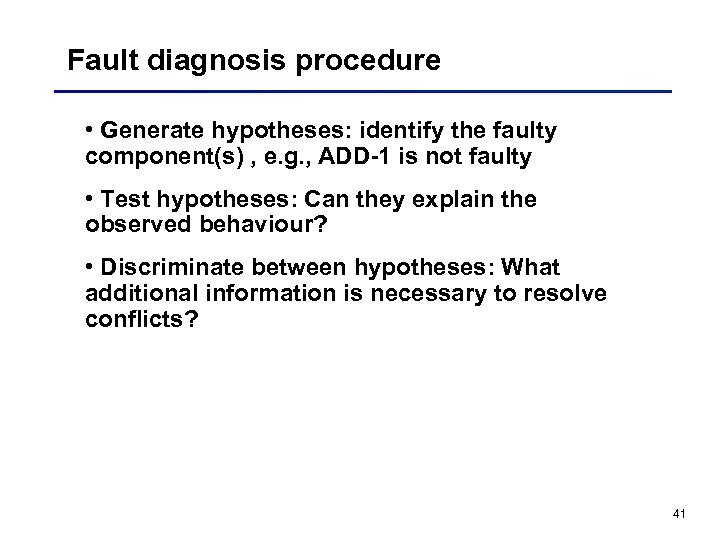 Fault diagnosis procedure

• Generate hypotheses: identify the faulty component(s) , e.g., ADD-1 is not faulty

• Test hypotheses: Can they explain the observed behaviour?

• Discriminate between hypotheses: What additional information is necessary to resolve conflicts?

41